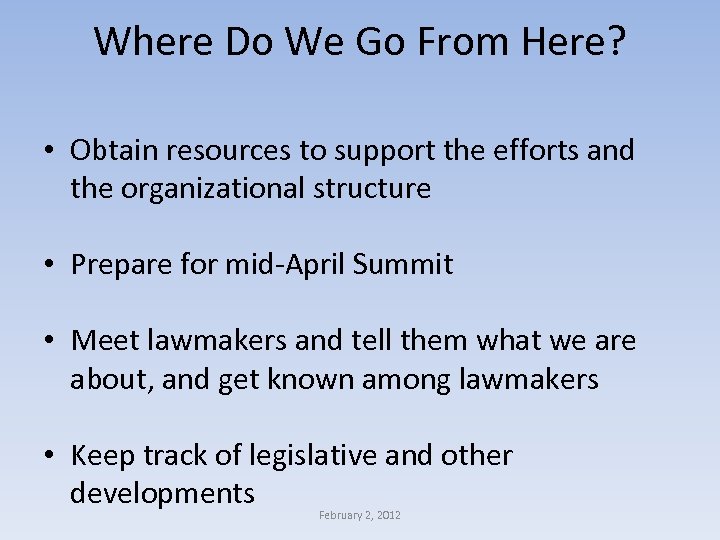 Where Do We Go From Here?

• Obtain resources to support the efforts and the organizational structure

• Prepare for mid-April Summit

• Meet lawmakers and tell them what we are about, and get known among lawmakers

• Keep track of legislative and other developments

February 2, 2012